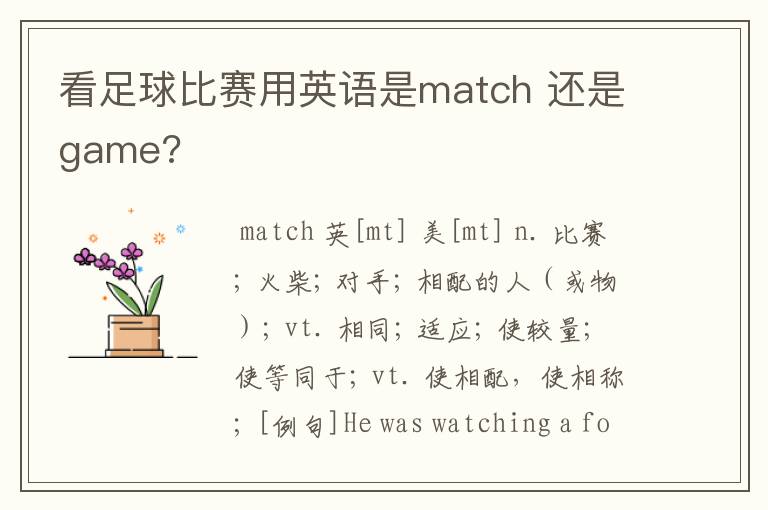 看足球比赛用英语是match 还是game?

match 英[mt] 美[mt] n. 比赛；火柴；对手；相配的人（或物）；vt. 相同；适应；使较量；使等同于；vt. 使相配，使相称；[例句]He was watching a fo